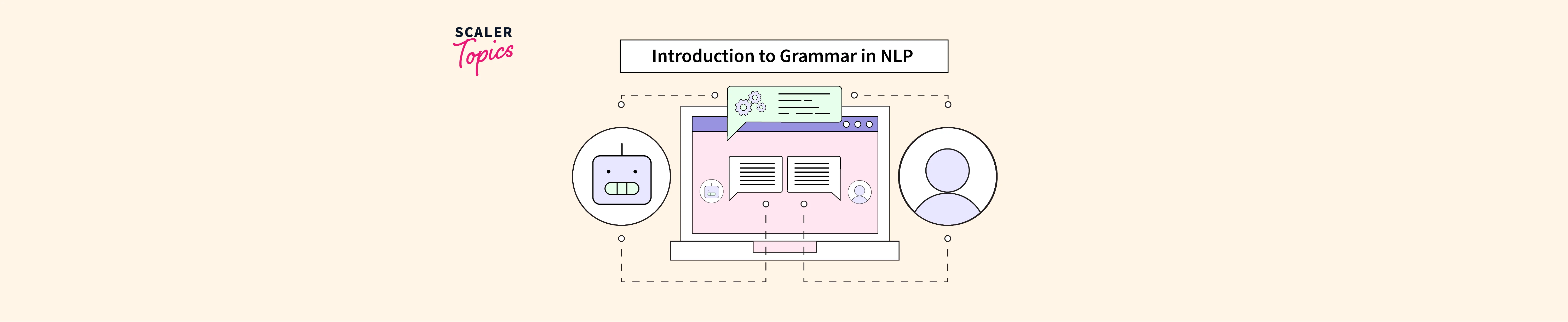 SCALER
Topics

Introduction to Grammar in NLP